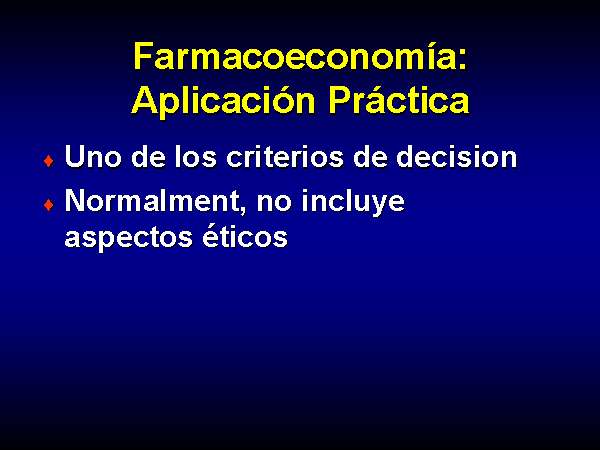 Farmacoeconomía:
Aplicación Práctica

♦ Uno de los criterios de decision
♦ Normalment, no incluye aspectos éticos